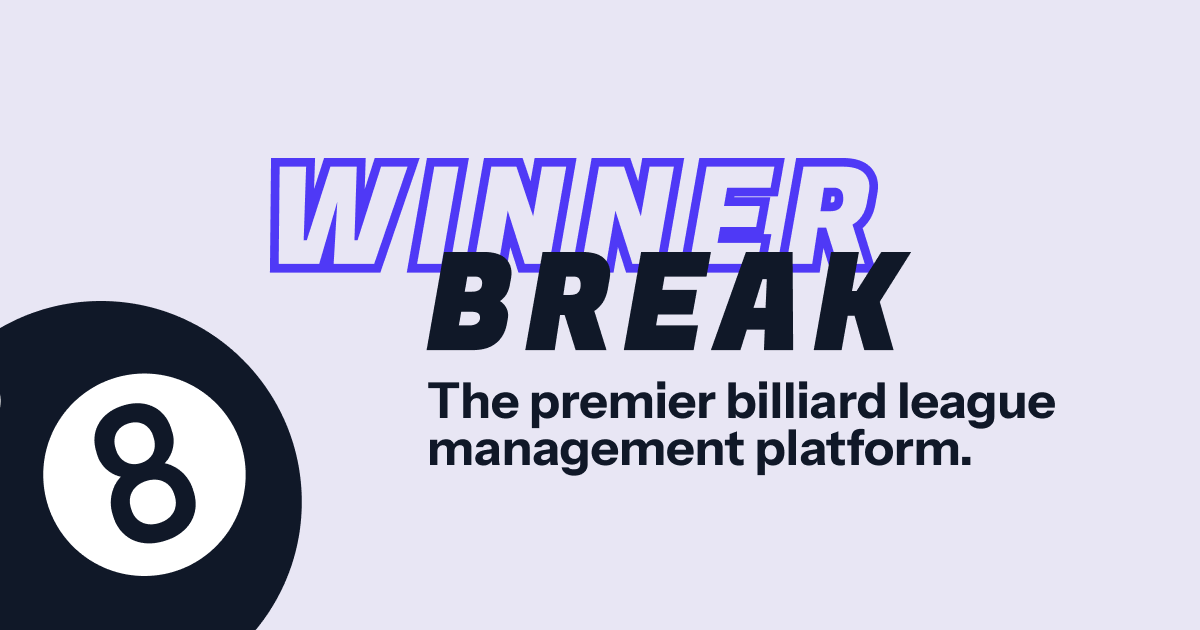 WINNER
BREAK

The premier billiard league management platform.

8